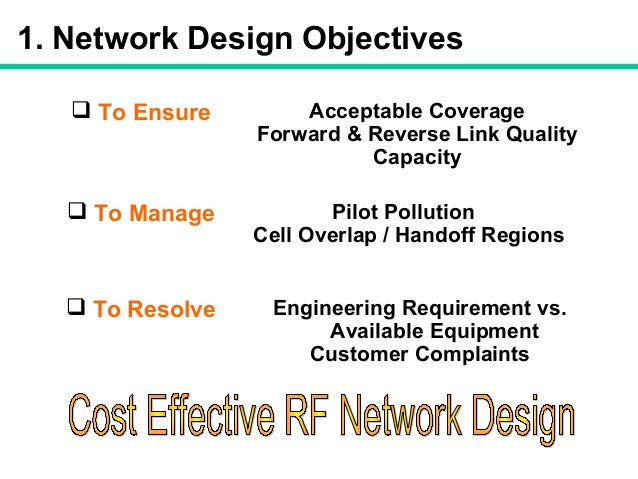 1. Network Design Objectives

❑ To Ensure

Acceptable Coverage
Forward & Reverse Link Quality
Capacity

❑ To Manage

Pilot Pollution
Cell Overlap / Handoff Regions

❑ To Resolve

Engineering Requirement vs. Available Equipment
Customer Complaints

Cost Effective RF Network Design